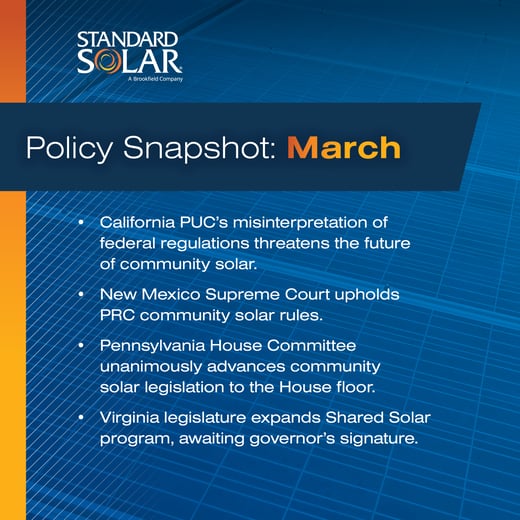 STANDARD SOLAR
A Brookfield Company

Policy Snapshot: March

• California PUC's misinterpretation of federal regulations threatens the future of community solar.

• New Mexico Supreme Court upholds PRC community solar rules.

• Pennsylvania House Committee unanimously advances community solar legislation to the House floor.

• Virginia legislature expands Shared Solar program, awaiting governor's signature.